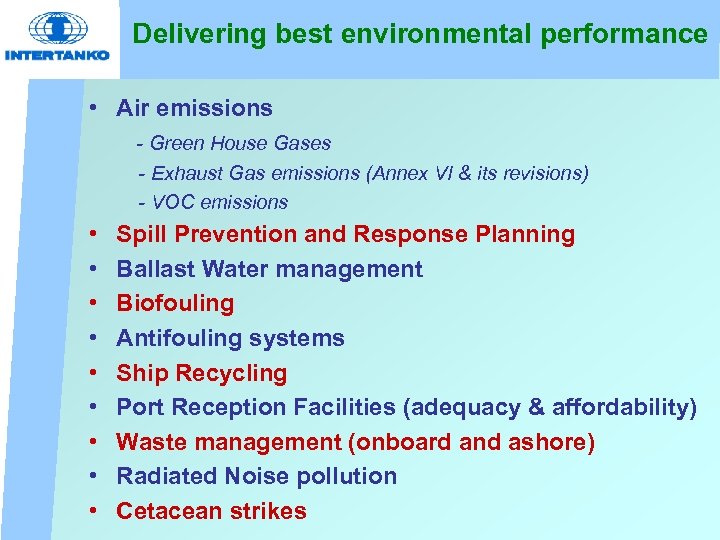 INTERTANKO

Delivering best environmental performance

• Air emissions

- Green House Gases

- Exhaust Gas emissions (Annex VI & its revisions)

- VOC emissions

• Spill Prevention and Response Planning

• Ballast Water management

• Biofouling

• Antifouling systems

• Ship Recycling

• Port Reception Facilities (adequacy & affordability)

• Waste management (onboard and ashore)

• Radiated Noise pollution

• Cetacean strikes